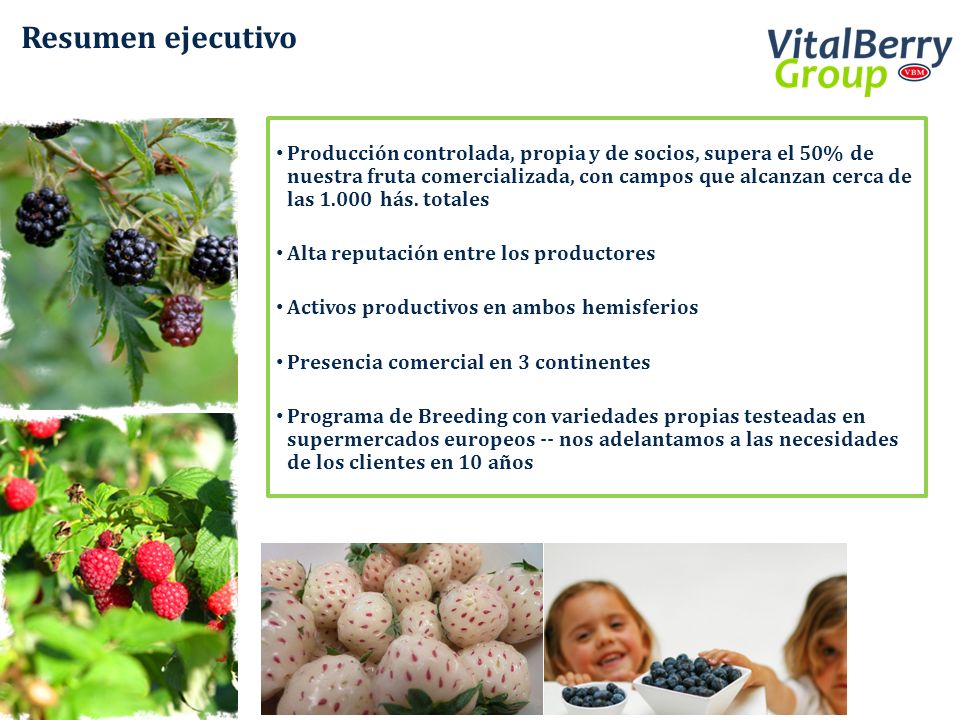 Resumen ejecutivo

VitalBerry Group VBM

• Producción controlada, propia y de socios, supera el 50% de nuestra fruta comercializada, con campos que alcanzan cerca de las 1.000 hás. totales

• Alta reputación entre los productores

• Activos productivos en ambos hemisferios

• Presencia comercial en 3 continentes

• Programa de Breeding con variedades propias testeadas en supermercados europeos -- nos adelantamos a las necesidades de los clientes en 10 años